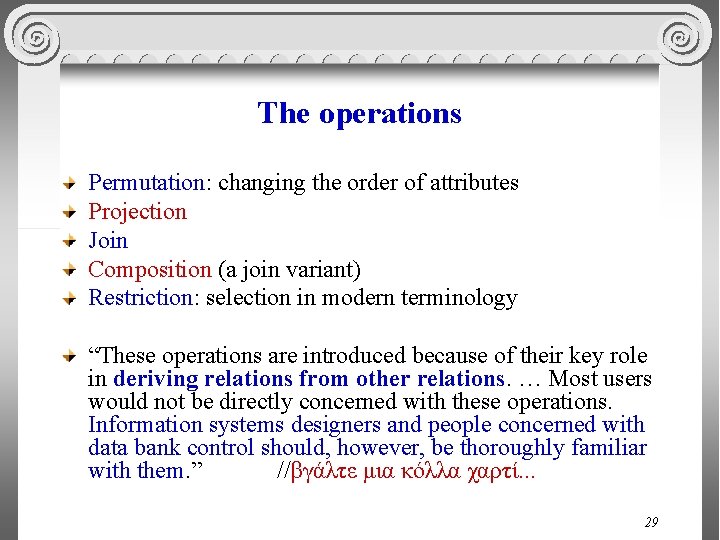 The operations

Permutation: changing the order of attributes
Projection
Join
Composition (a join variant)
Restriction: selection in modern terminology

“These operations are introduced because of their key role in deriving relations from other relations. … Most users would not be directly concerned with these operations. Information systems designers and people concerned with data bank control should, however, be thoroughly familiar with them.” //βγάλτε μια κόλλα χαρτί...

29